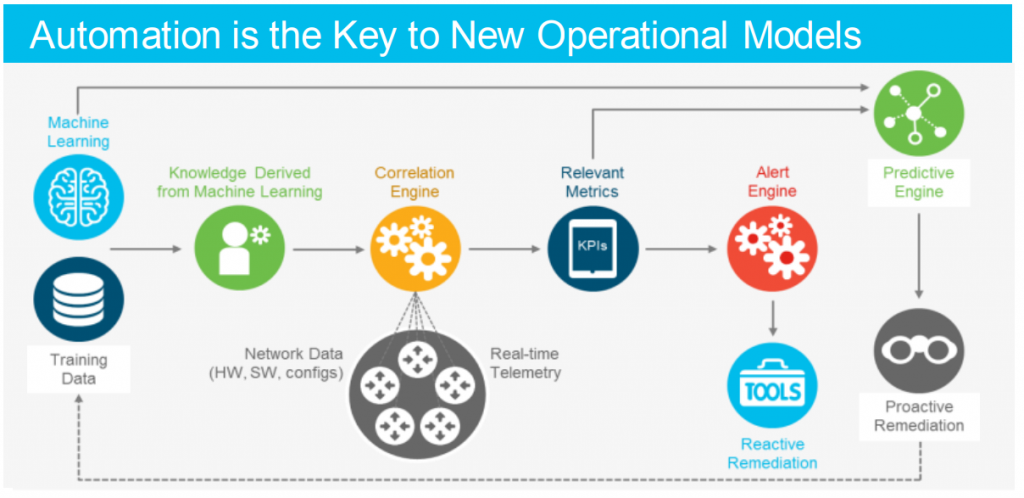 Automation is the Key to New Operational Models

Machine Learning

Training Data

Knowledge Derived from Machine Learning

Correlation Engine

Network Data (HW, SW, configs)

Real-time Telemetry

Relevant Metrics

KPIs

Alert Engine

TOOLS

Reactive Remediation

Predictive Engine

Proactive Remediation